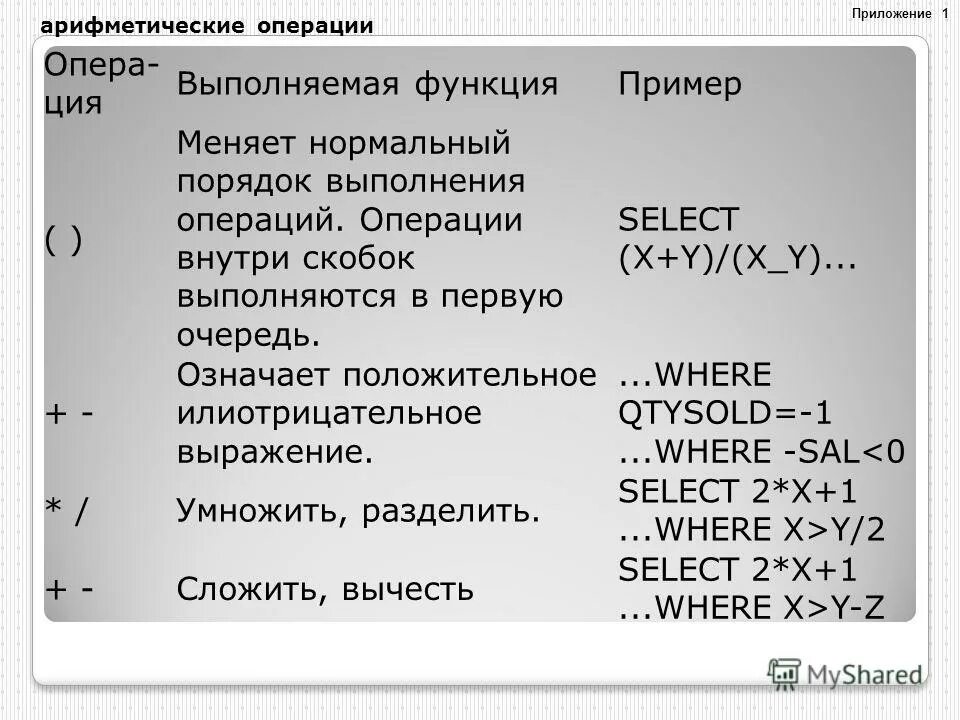 арифметические операции

Приложение 1

| Операция | Выполняемая функция | Пример |
|---|---|---|
| ( ) | Меняет нормальный порядок выполнения операций. Операции внутри скобок выполняются в первую очередь. | SELECT (X+Y)/(X_Y)... |
| + - | Означает положительное илиотрицательное выражение. | ...WHERE QTYSOLD=-1 ...WHERE -SAL<0 |
| * / | Умножить, разделить. | SELECT 2*X+1 ...WHERE X>Y/2 |
| + - | Сложить, вычесть | SELECT 2*X+1 ...WHERE X>Y-Z |

MyShared